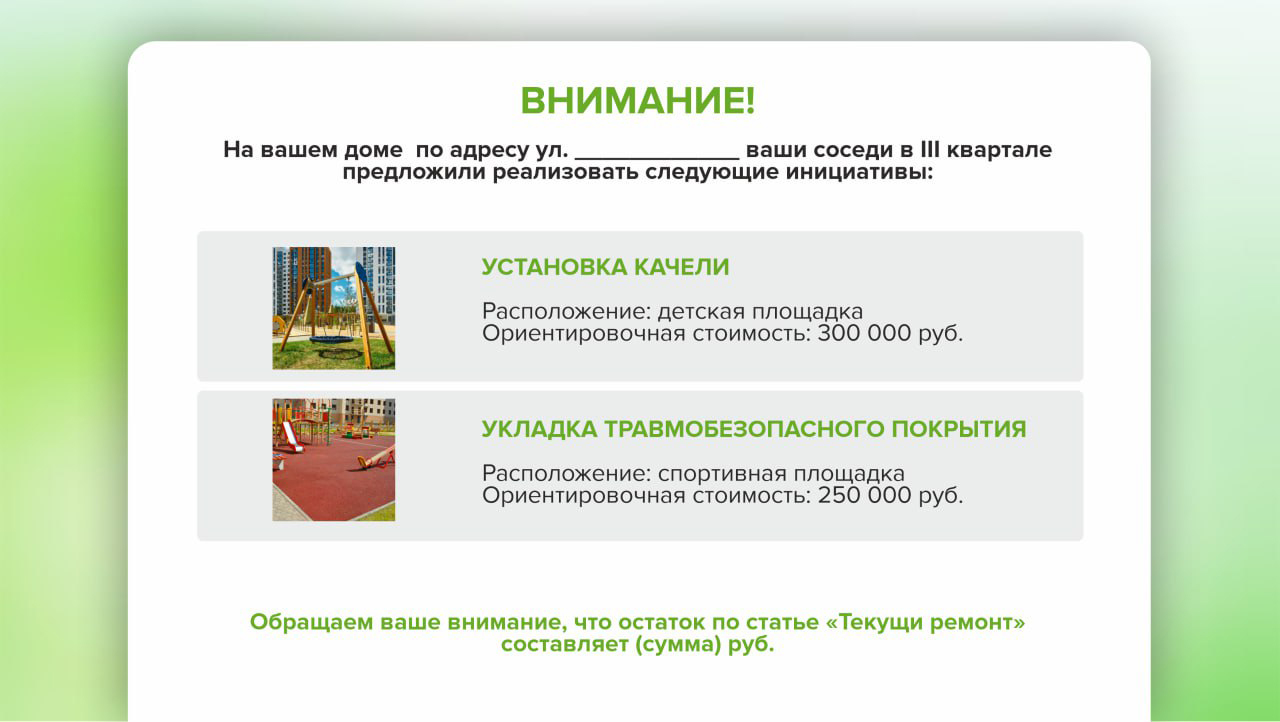 ВНИМАНИЕ!

На вашем доме по адресу ул. ______________ ваши соседи в III квартале предложили реализовать следующие инициативы:

УСТАНОВКА КАЧЕЛИ

Расположение: детская площадка
Ориентировочная стоимость: 300 000 руб.

УКЛАДКА ТРАВМОБЕЗОПАСНОГО ПОКРЫТИЯ

Расположение: спортивная площадка
Ориентировочная стоимость: 250 000 руб.

Обращаем ваше внимание, что остаток по статье «Текущи ремонт» составляет (сумма) руб.